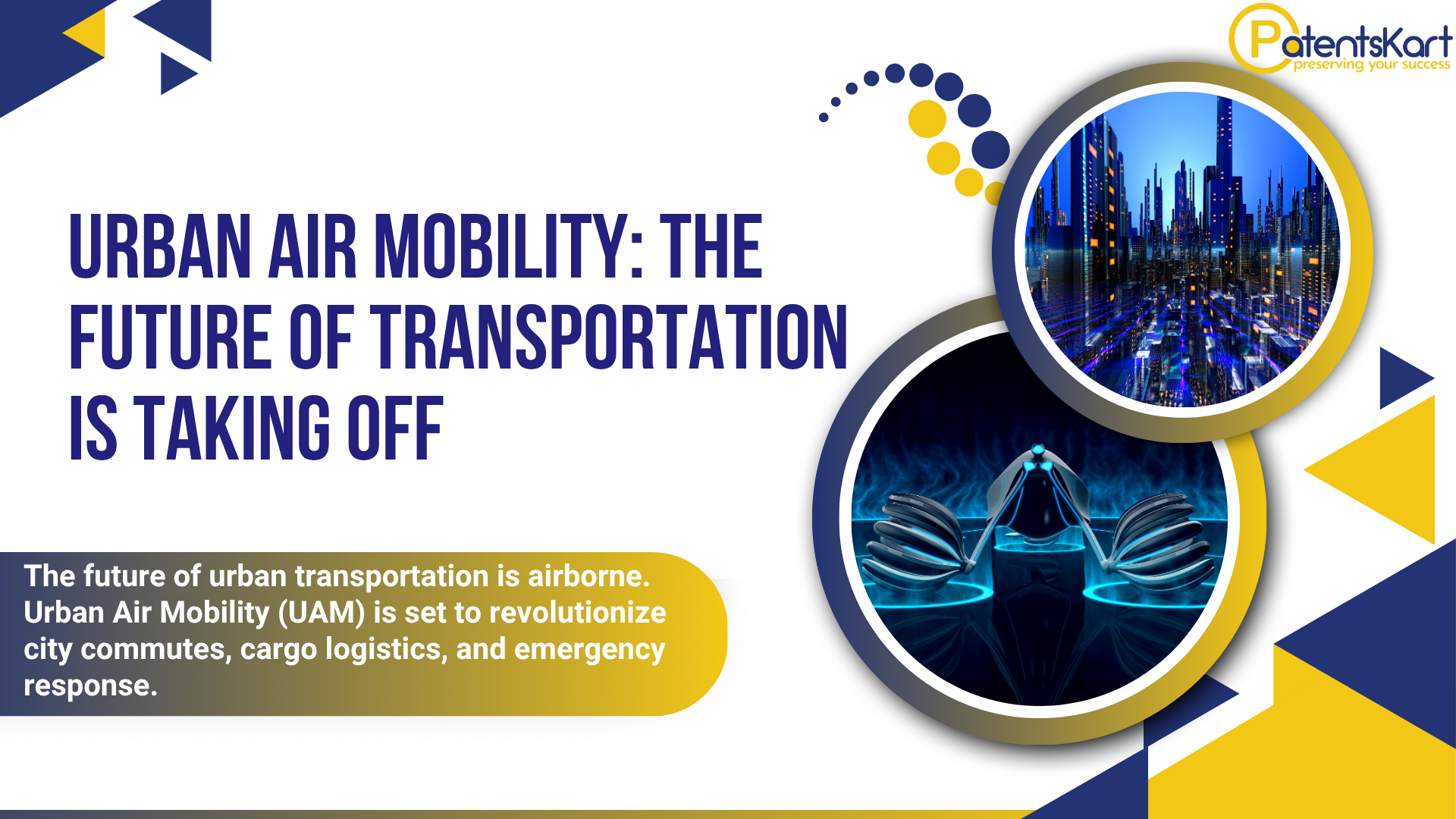 PatentsKart
preserving your success

URBAN AIR MOBILITY: THE FUTURE OF TRANSPORTATION IS TAKING OFF

The future of urban transportation is airborne. Urban Air Mobility (UAM) is set to revolutionize city commutes, cargo logistics, and emergency response.